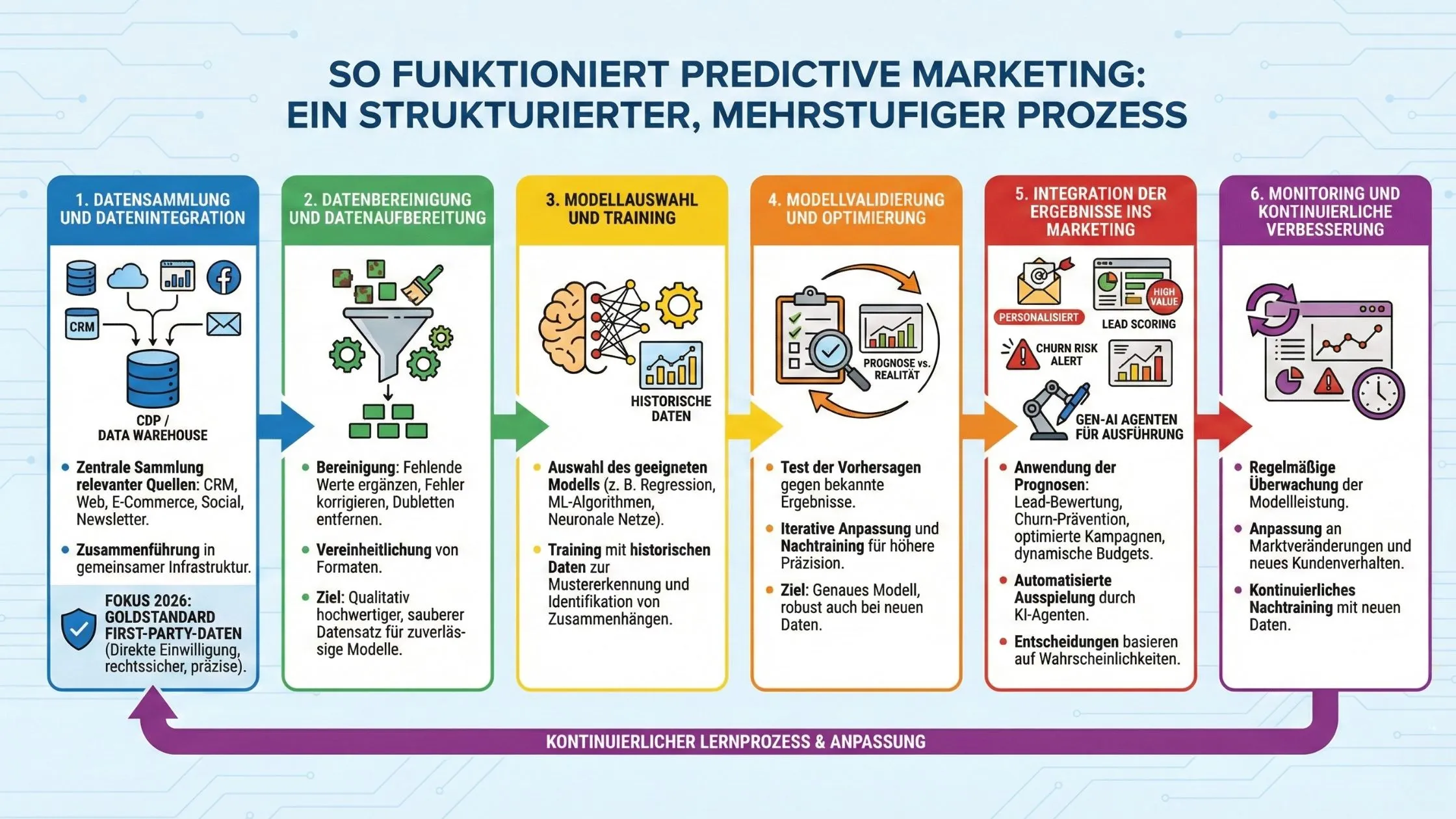 SO FUNKTIONIERT PREDICTIVE MARKETING: EIN STRUKTURIERTER, MEHRSTUFIGER PROZESS

1. DATENSAMMLUNG UND DATENINTEGRATION

CRM

CDP / DATA WAREHOUSE

• Zentrale Sammlung relevanter Quellen: CRM, Web, E-Commerce, Social, Newsletter.

• Zusammenführung in gemeinsamer Infrastruktur.

FOKUS 2026: GOLDSTANDARD FIRST-PARTY-DATEN (Direkte Einwilligung, rechtssicher, präzise).

2. DATENBEREINIGUNG UND DATENAUFBEREITUNG

• Bereinigung: Fehlende Werte ergänzen, Fehler korrigieren, Dubletten entfernen.

• Vereinheitlichung von Formaten.

• Ziel: Qualitativ hochwertiger, sauberer Datensatz für zuverlässige Modelle.

3. MODELLAUSWAHL UND TRAINING

HISTORISCHE DATEN

• Auswahl des geeigneten Modells (z. B. Regression, ML-Algorithmen, Neuronale Netze).

• Training mit historischen Daten zur Mustererkennung und Identifikation von Zusammenhängen.

4. MODELLVALIDIERUNG UND OPTIMIERUNG

PROGNOSE vs. REALITÄT

• Test der Vorhersagen gegen bekannte Ergebnisse.

• Iterative Anpassung und Nachtraining für höhere Präzision.

• Ziel: Genaues Modell, robust auch bei neuen Daten.

5. INTEGRATION DER ERGEBNISSE INS MARKETING

PERSONALISIERT

HIGH VALUE

LEAD SCORING

CHURN RISK ALERT

GEN-AI AGENTEN FÜR AUSFÜHRUNG

• Anwendung der Prognosen: Lead-Bewertung, Churn-Prävention, optimierte Kampagnen, dynamische Budgets.

• Automatisierte Ausspielung durch KI-Agenten.

• Entscheidungen basieren auf Wahrscheinlichkeiten.

6. MONITORING UND KONTINUIERLICHE VERBESSERUNG

• Regelmäßige Überwachung der Modellleistung.

• Anpassung an Marktveränderungen und neues Kundenverhalten.

• Kontinuierliches Nachtraining mit neuen Daten.

KONTINUIERLICHER LERNPROZESS & ANPASSUNG